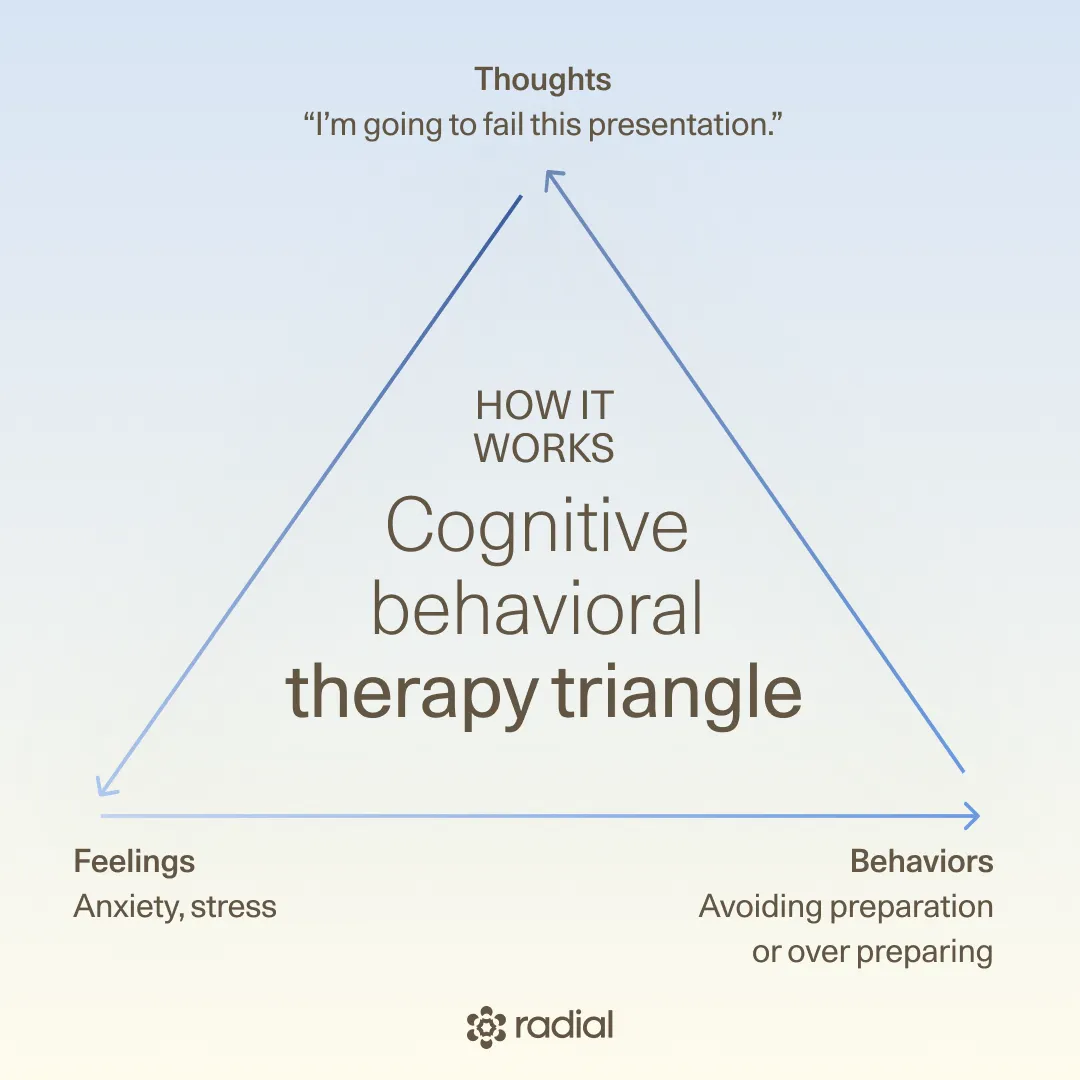 Thoughts
“I’m going to fail this presentation.”

HOW IT WORKS

Cognitive behavioral therapy triangle

Feelings
Anxiety, stress

Behaviors
Avoiding preparation or over preparing

radial